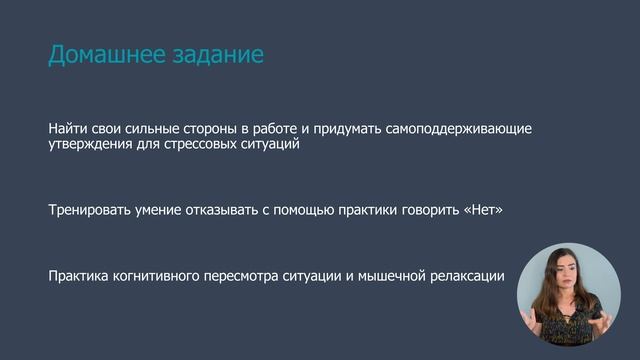 Домашнее задание

Найти свои сильные стороны в работе и придумать самоподдерживающие утверждения для стрессовых ситуаций

Тренировать умение отказывать с помощью практики говорить «Нет»

Практика когнитивного пересмотра ситуации и мышечной релаксации